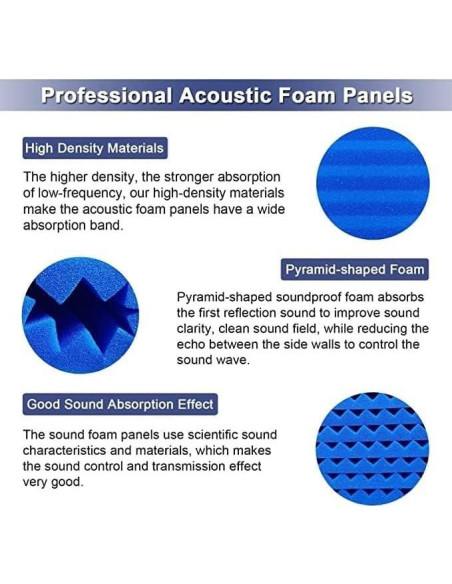 Professional Acoustic Foam Panels

High Density Materials

The higher density, the stronger absorption of low-frequency, our high-density materials make the acoustic foam panels have a wide absorption band.

Pyramid-shaped Foam

Pyramid-shaped soundproof foam absorbs the first reflection sound to improve sound clarity, clean sound field, while reducing the echo between the side walls to control the sound wave.

Good Sound Absorption Effect

The sound foam panels use scientific sound characteristics and materials, which makes the sound control and transmission effect very good.